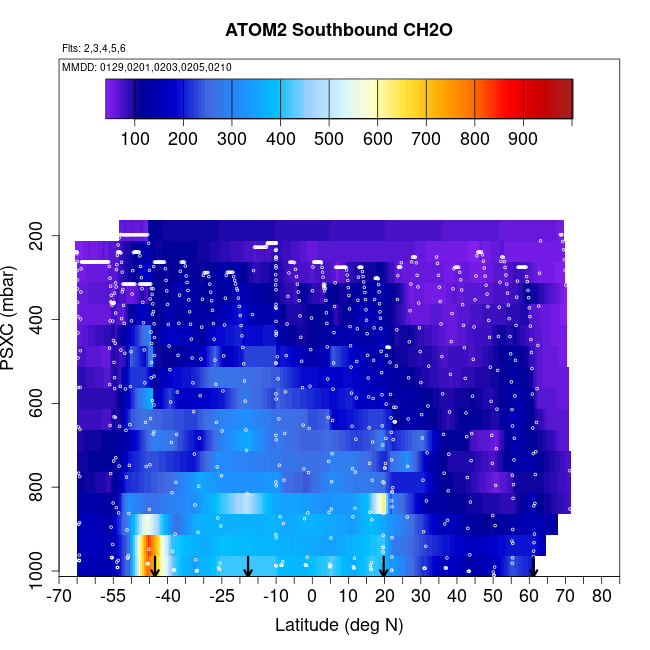 ATOM2 Southbound CH2O

Flts: 2,3,4,5,6

MMDD: 0129,0201,0203,0205,0210

100 200 300 400 500 600 700 800 900

PSXC (mbar)

200
400
600
800
1000

-70 -55 -40 -25 -10 0 10 20 30 40 50 60 70 80

Latitude (deg N)